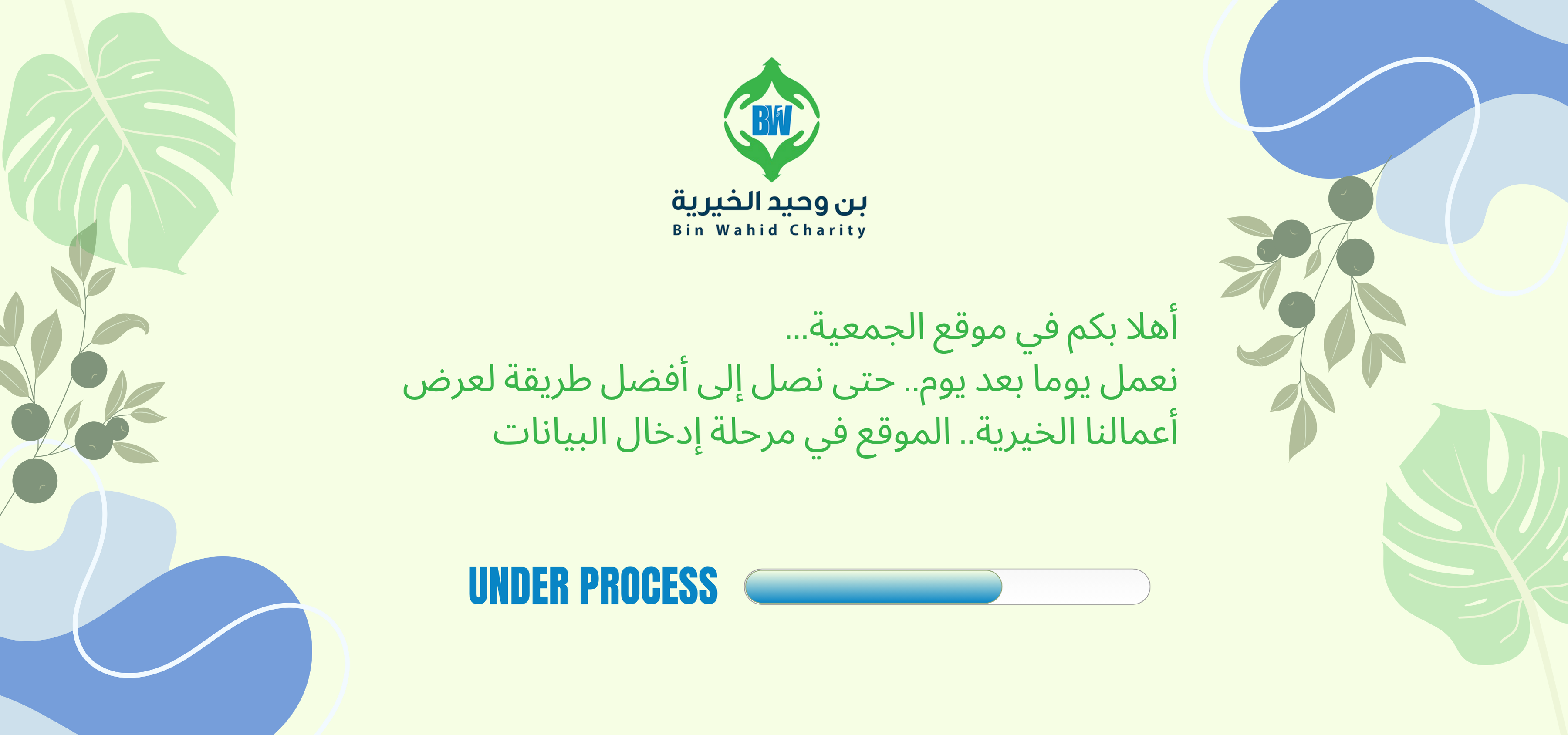 BW

بن وحيد الخيرية
Bin Wahid Charity

أهلا بكم في موقع الجمعية...
نعمل يوما بعد يوم.. حتى نصل إلى أفضل طريقة لعرض أعمالنا الخيرية.. الموقع في مرحلة إدخال البيانات

UNDER PROCESS